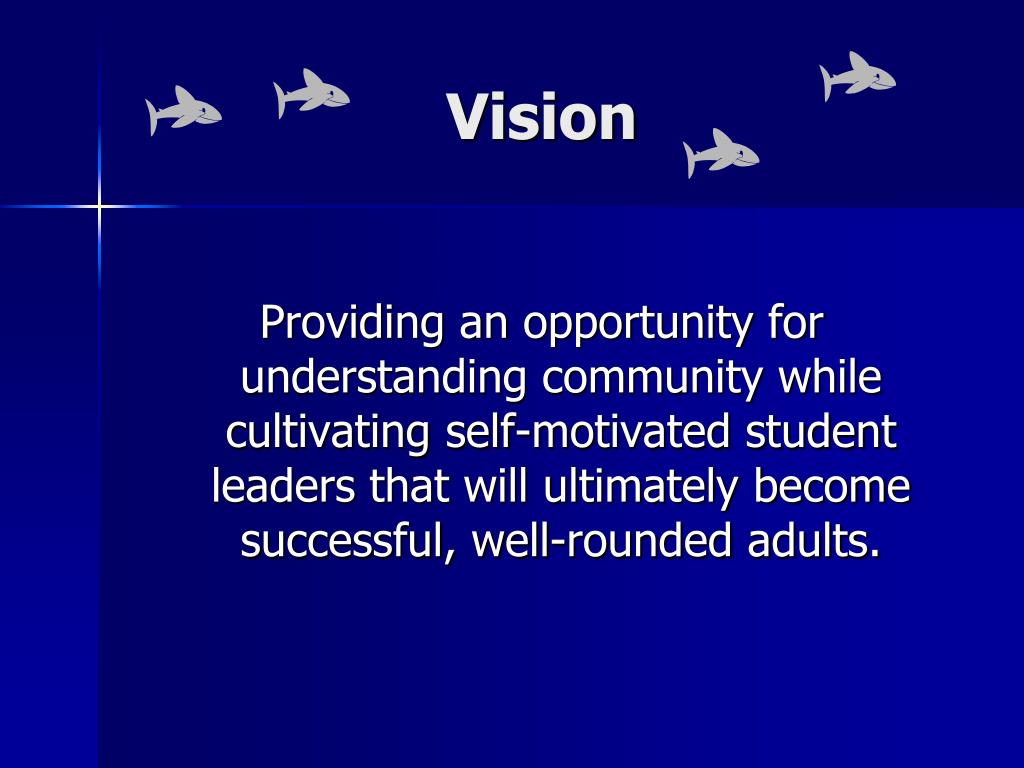 Vision

Providing an opportunity for understanding community while cultivating self-motivated student leaders that will ultimately become successful, well-rounded adults.